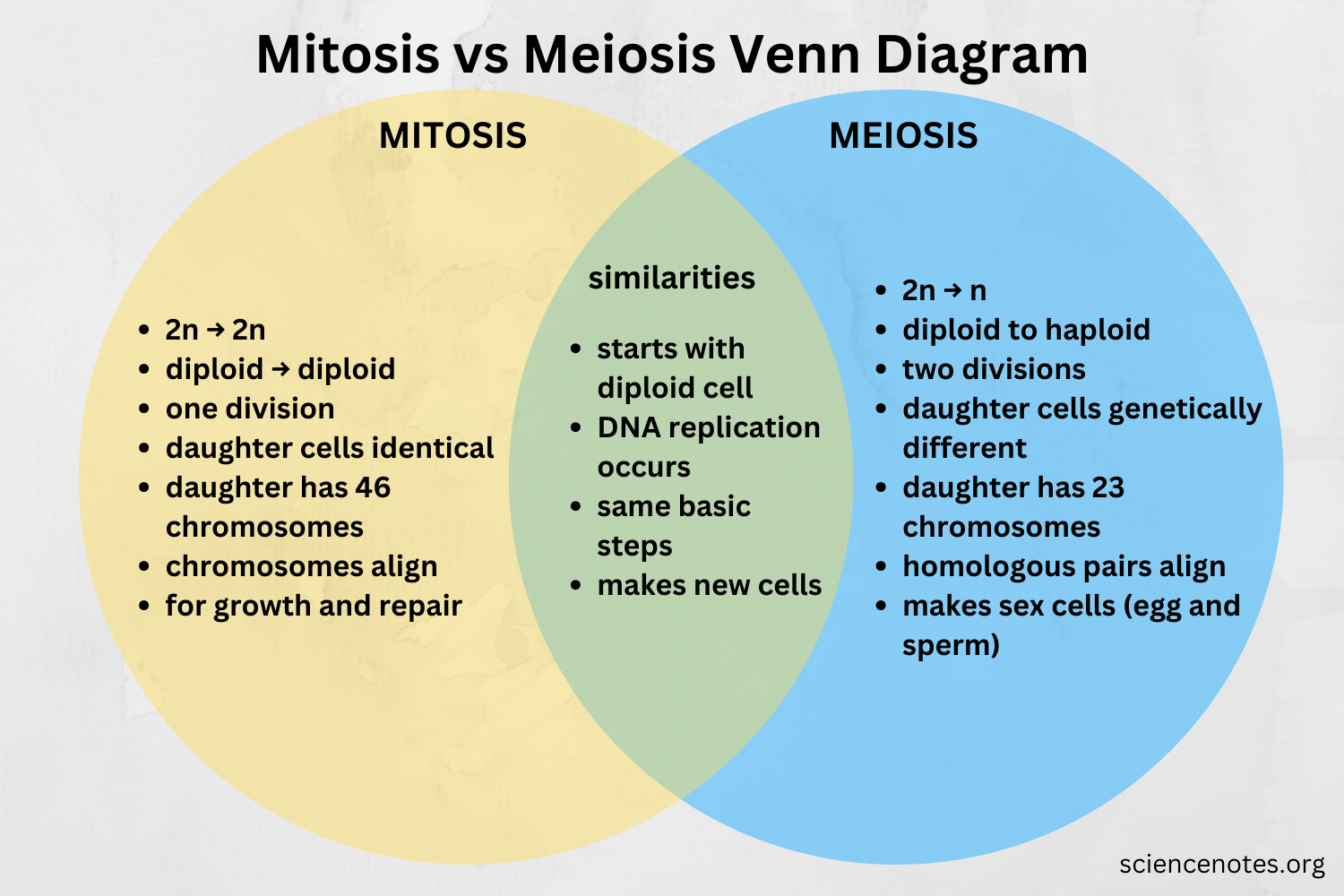 Mitosis vs Meiosis Venn Diagram

MITOSIS

- 2n → 2n
- diploid → diploid
- one division
- daughter cells identical
- daughter has 46 chromosomes
- chromosomes align
- for growth and repair

similarities

- starts with diploid cell
- DNA replication occurs
- same basic steps
- makes new cells

MEIOSIS

- 2n → n
- diploid to haploid
- two divisions
- daughter cells genetically different
- daughter has 23 chromosomes
- homologous pairs align
- makes sex cells (egg and sperm)

sciencenotes.org